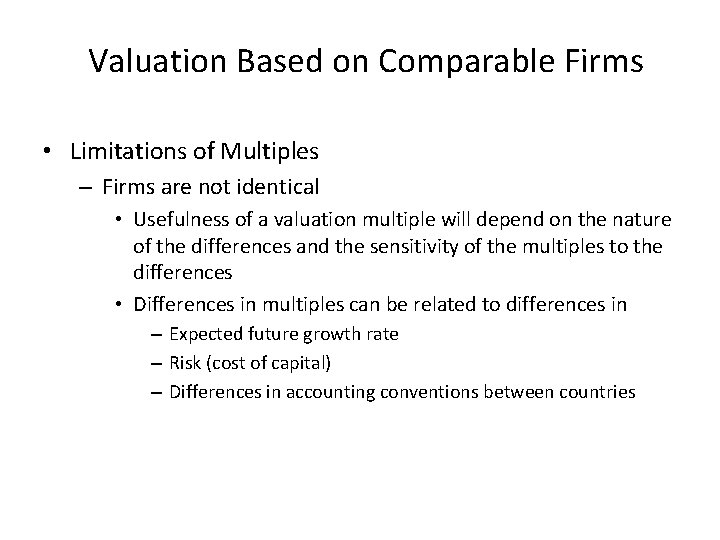 Valuation Based on Comparable Firms

• Limitations of Multiples
  – Firms are not identical
    • Usefulness of a valuation multiple will depend on the nature of the differences and the sensitivity of the multiples to the differences
    • Differences in multiples can be related to differences in
      – Expected future growth rate
      – Risk (cost of capital)
      – Differences in accounting conventions between countries